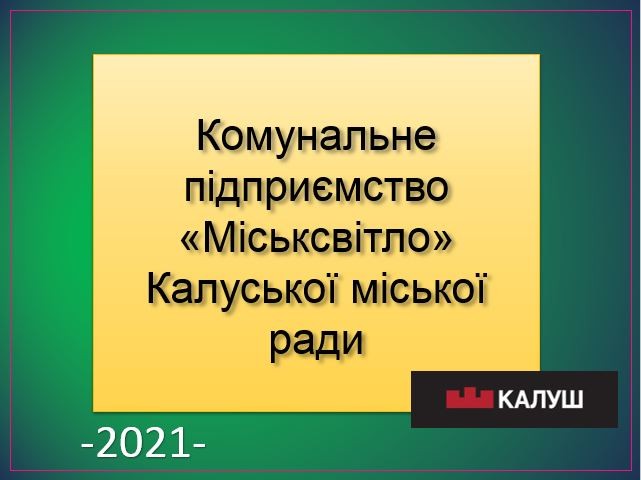 Комунальне підприємство «Міськсвітло» Калуської міської ради

КАЛУШ

-2021-